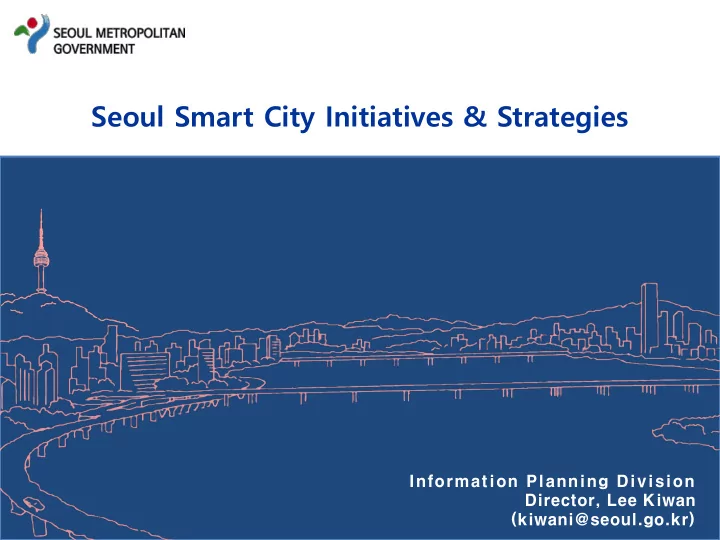 SEOUL METROPOLITAN GOVERNMENT

Seoul Smart City Initiatives & Strategies

Information Planning Division
Director, Lee Kiwan
(kiwani@seoul.go.kr)